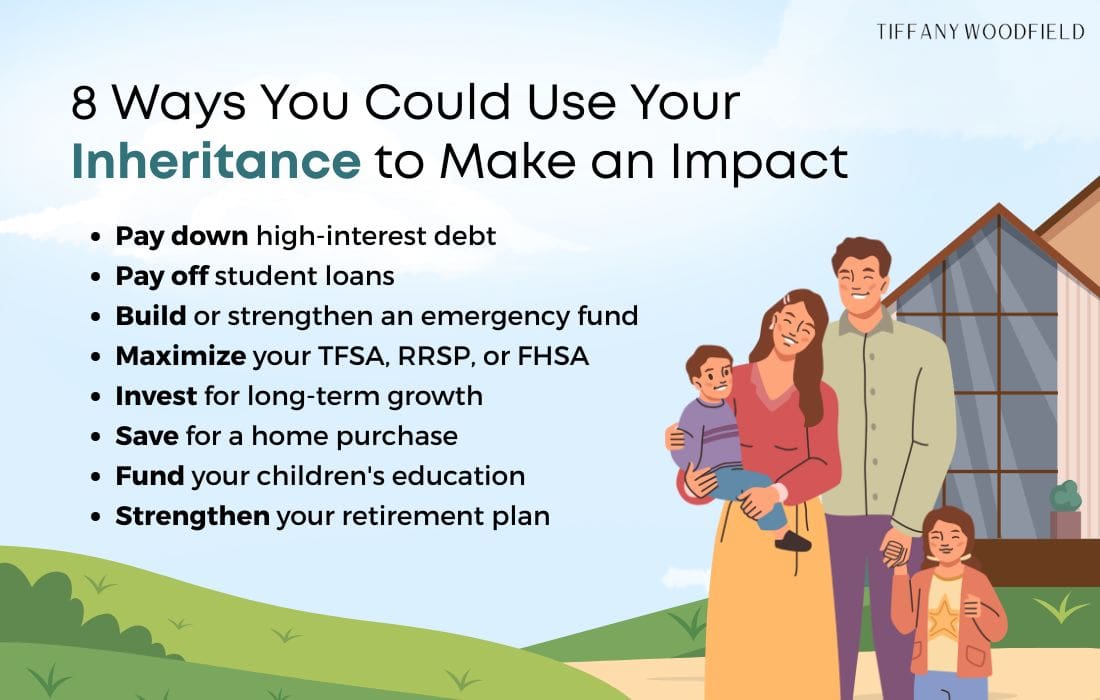 TIFFANY WOODFIELD

8 Ways You Could Use Your Inheritance to Make an Impact

- Pay down high-interest debt
- Pay off student loans
- Build or strengthen an emergency fund
- Maximize your TFSA, RRSP, or FHSA
- Invest for long-term growth
- Save for a home purchase
- Fund your children's education
- Strengthen your retirement plan